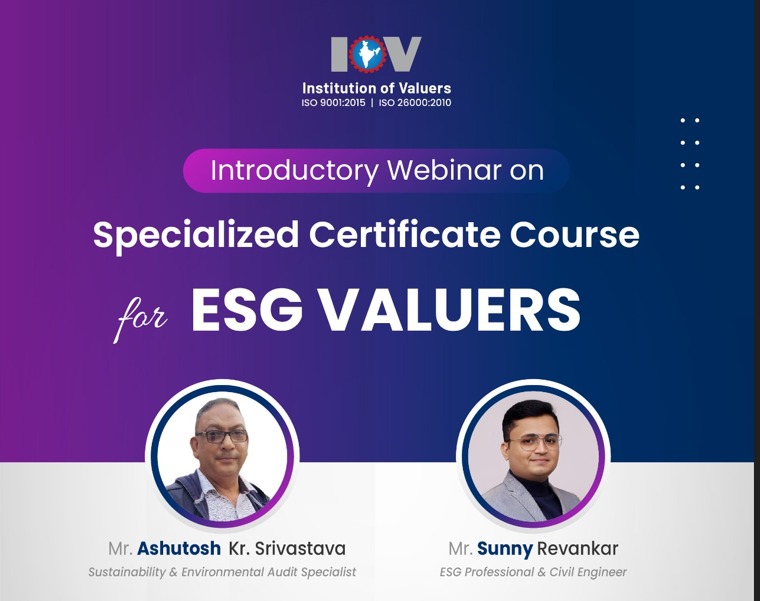 IOV
Institution of Valuers
ISO 9001:2015 | ISO 26000:2010

Introductory Webinar on
Specialized Certificate Course
for ESG VALUERS

Mr. Ashutosh Kr. Srivastava
Sustainability & Environmental Audit Specialist

Mr. Sunny Revankar
ESG Professional & Civil Engineer